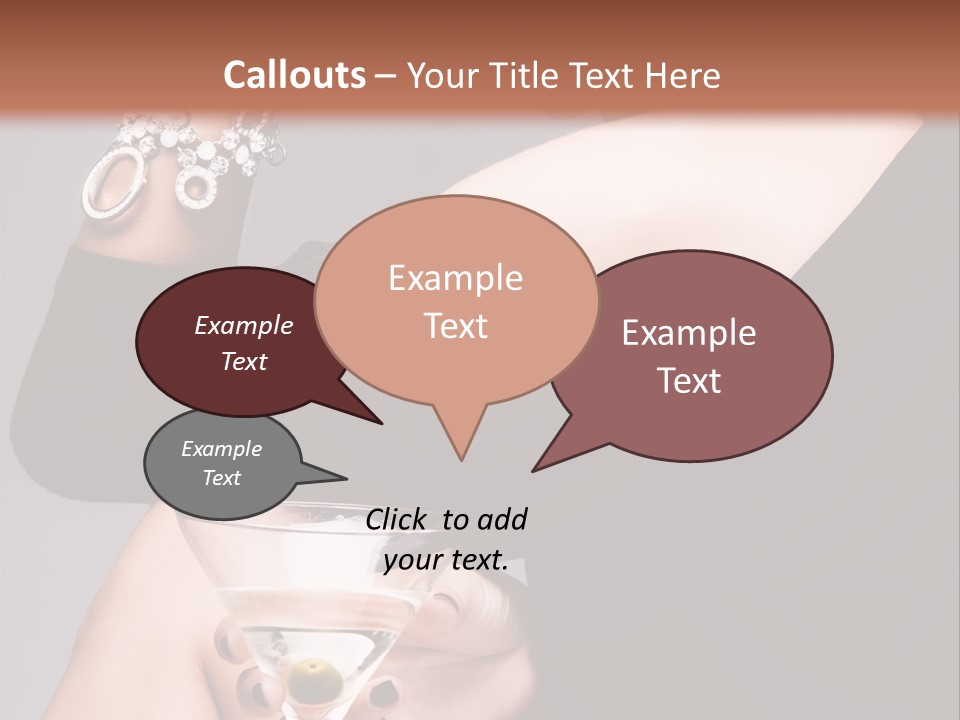 Callouts – Your Title Text Here

Example Text

Example Text

Example Text

Example Text

Click to add your text.